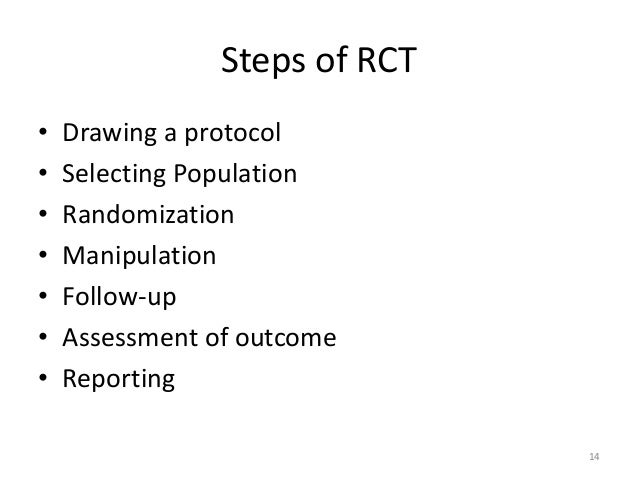 Steps of RCT

• Drawing a protocol
• Selecting Population
• Randomization
• Manipulation
• Follow-up
• Assessment of outcome
• Reporting

14